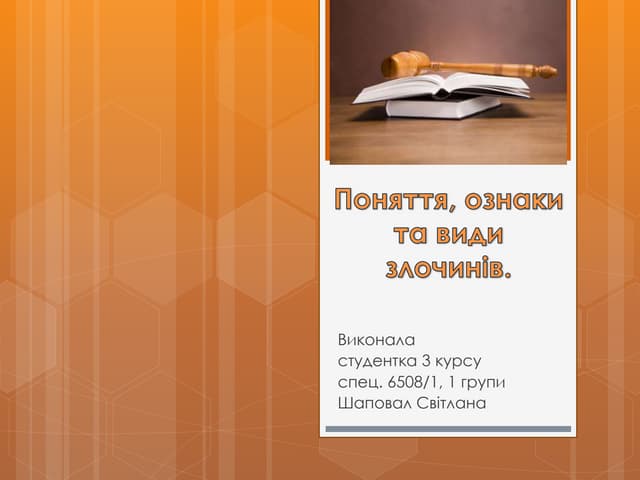 Поняття, ознаки та види злочинів.

Виконала
студентка 3 курсу
спец. 6508/1, 1 групи
Шаповал Світлана